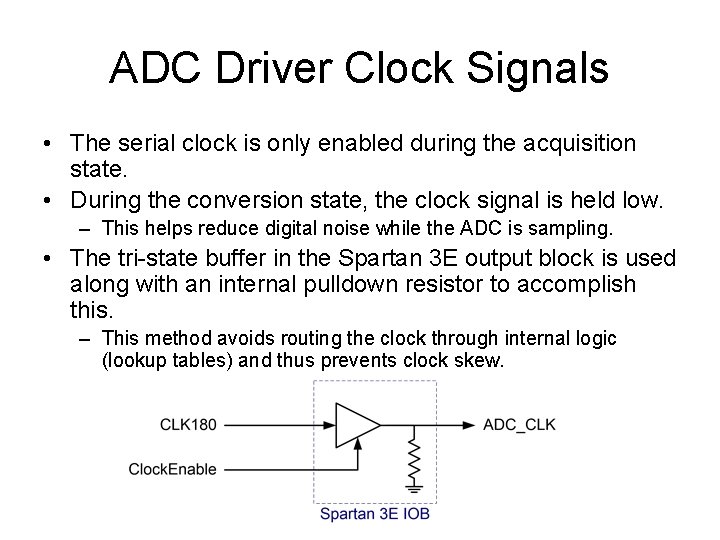 ADC Driver Clock Signals

• The serial clock is only enabled during the acquisition state.
• During the conversion state, the clock signal is held low.
– This helps reduce digital noise while the ADC is sampling.
• The tri-state buffer in the Spartan 3E output block is used along with an internal pulldown resistor to accomplish this.
– This method avoids routing the clock through internal logic (lookup tables) and thus prevents clock skew.

CLK180
ClockEnable
ADC_CLK
Spartan 3E IOB